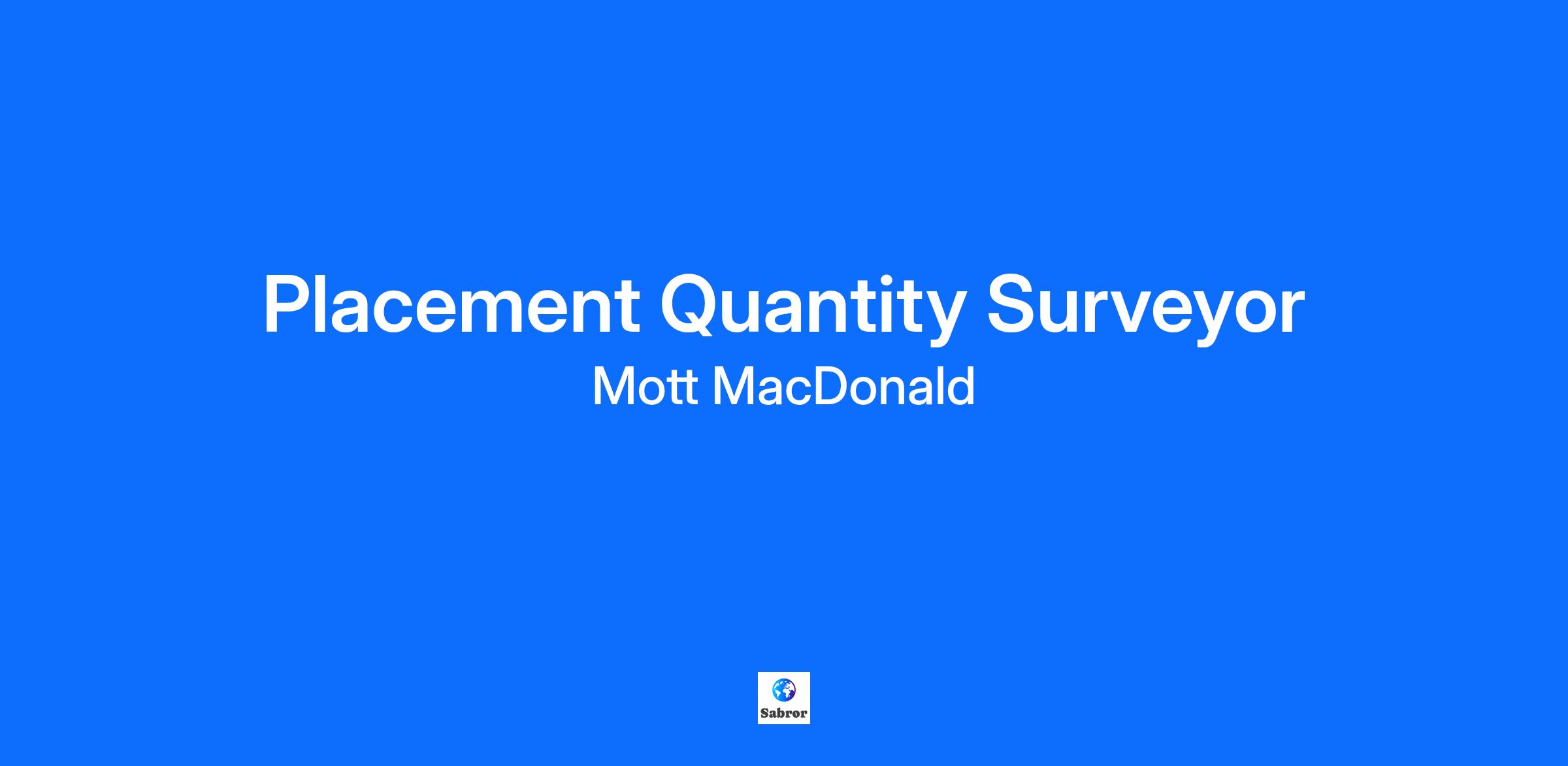 Placement Quantity Surveyor
Mott MacDonald

Sabror